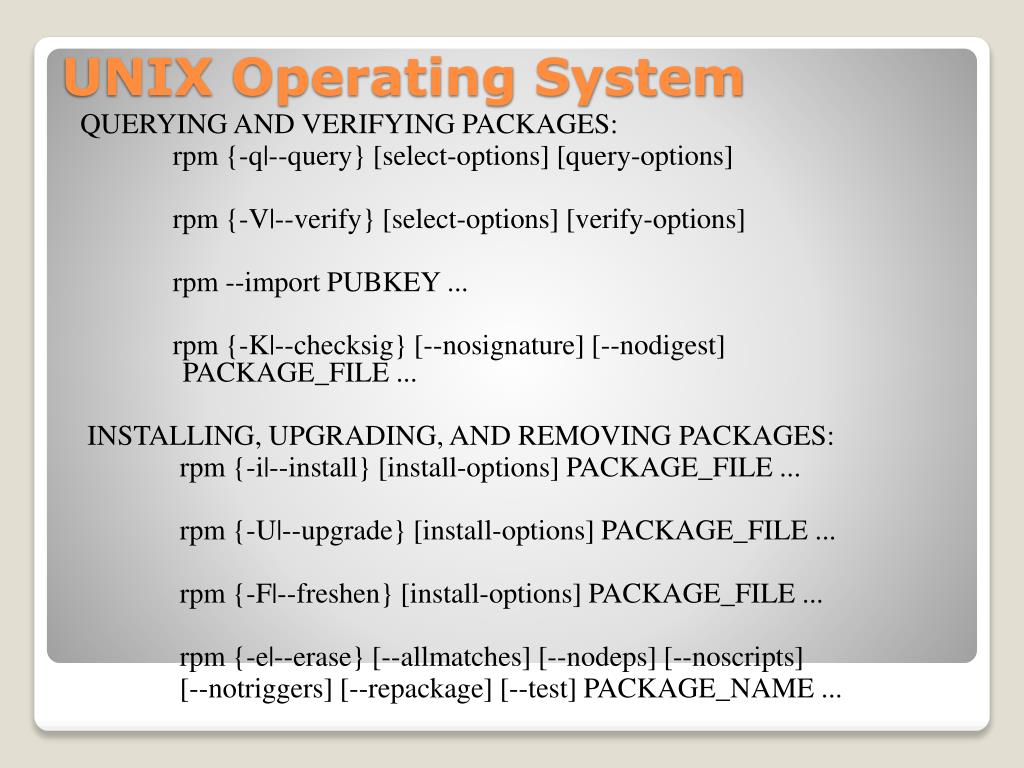 UNIX Operating System

QUERYING AND VERIFYING PACKAGES:

rpm {-q|--query} [select-options] [query-options]

rpm {-V|--verify} [select-options] [verify-options]

rpm --import PUBKEY ...

rpm {-K|--checksig} [--nosignature] [--nodigest] PACKAGE_FILE ...

INSTALLING, UPGRADING, AND REMOVING PACKAGES:

rpm {-i|--install} [install-options] PACKAGE_FILE ...

rpm {-U|--upgrade} [install-options] PACKAGE_FILE ...

rpm {-F|--freshen} [install-options] PACKAGE_FILE ...

rpm {-e|--erase} [--allmatches] [--nodeps] [--noscripts] [--notriggers] [--repackage] [--test] PACKAGE_NAME ...